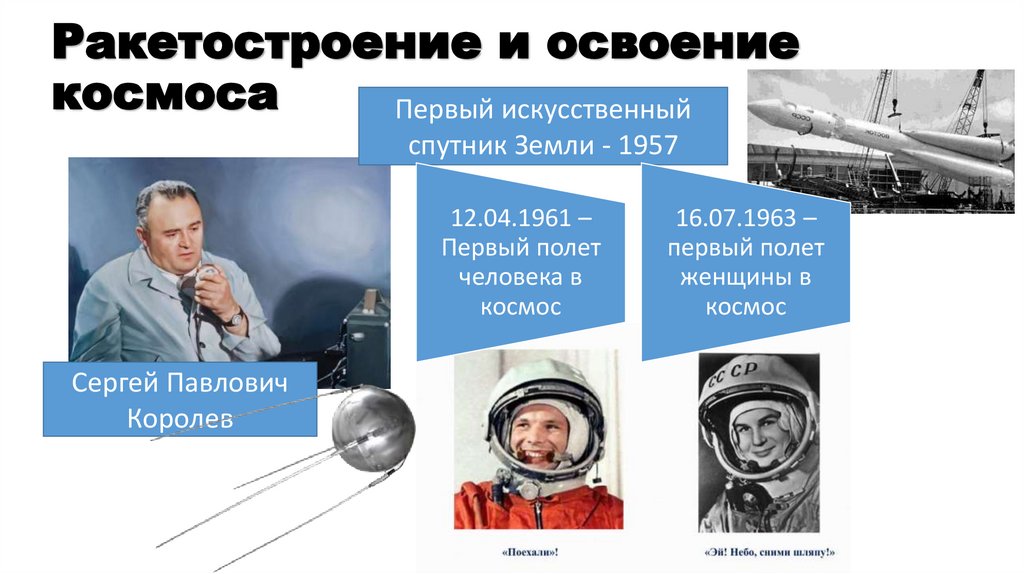 Ракетостроение и освоение космоса

Первый искусственный спутник Земли - 1957

12.04.1961 – Первый полет человека в космос

16.07.1963 – первый полет женщины в космос

Сергей Павлович Королев

СССР

«Поехали»!

«Эй! Небо, сними шляпу!»